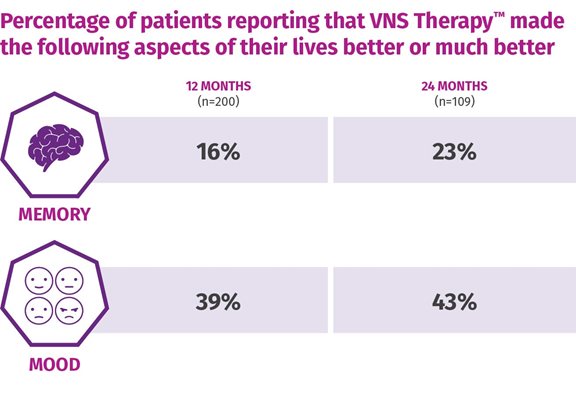 Percentage of patients reporting that VNS Therapy™ made the following aspects of their lives better or much better

| | 12 MONTHS (n=200) | 24 MONTHS (n=109) |
|---|---|---|
| MEMORY | 16% | 23% |
| MOOD | 39% | 43% |